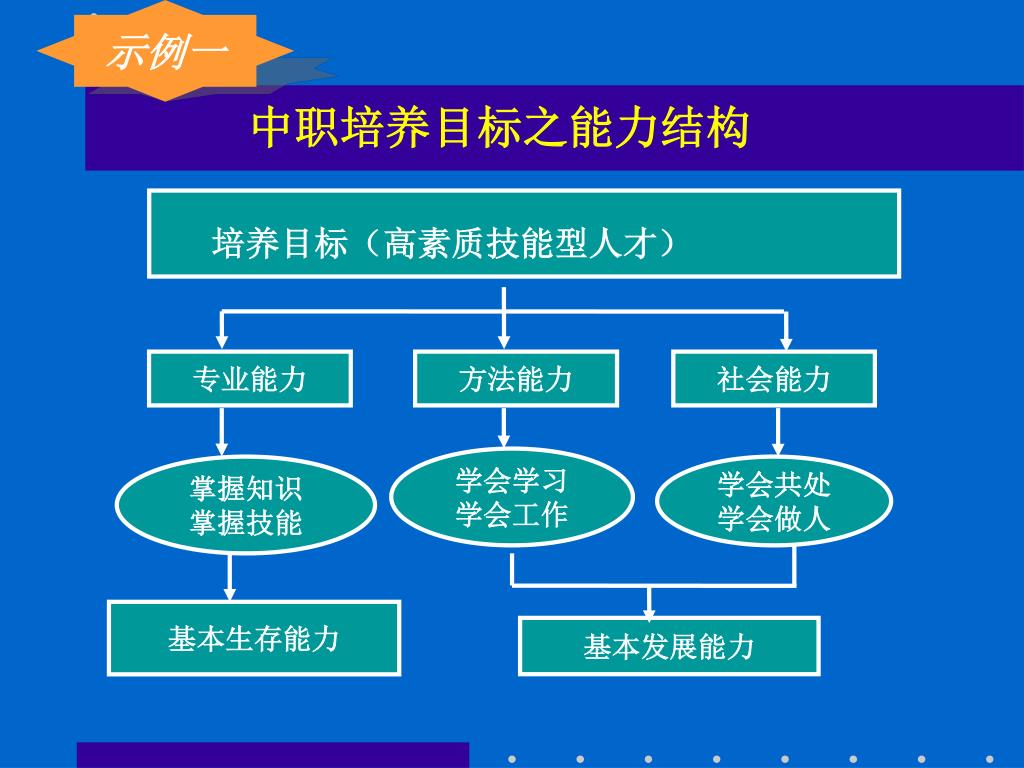 示例一

中职培养目标之能力结构

培养目标（高素质技能型人才）

专业能力

方法能力

社会能力

掌握知识
掌握技能

学会学习
学会工作

学会共处
学会做人

基本生存能力

基本发展能力